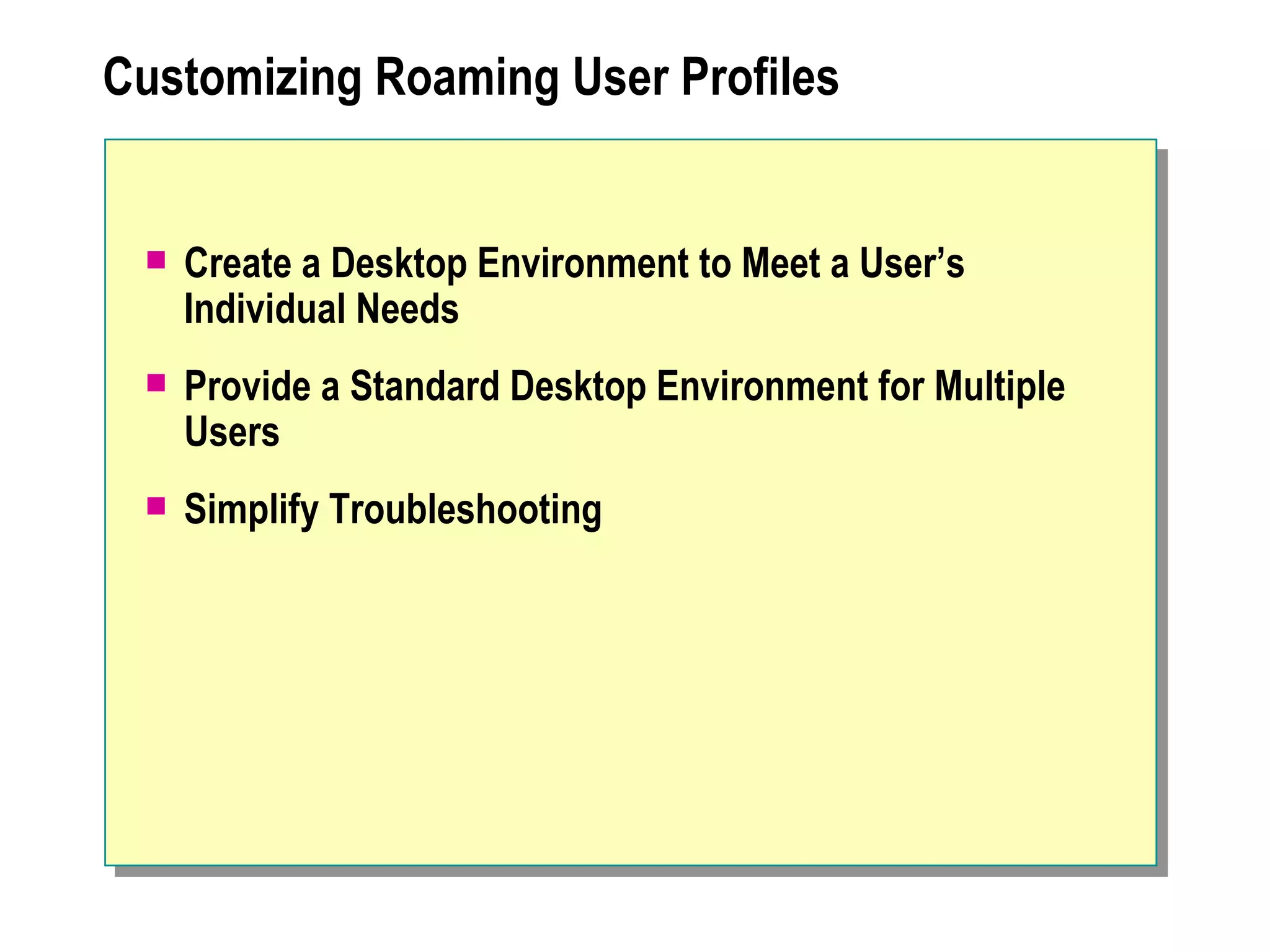 Customizing Roaming User Profiles

- Create a Desktop Environment to Meet a User’s Individual Needs
- Provide a Standard Desktop Environment for Multiple Users
- Simplify Troubleshooting